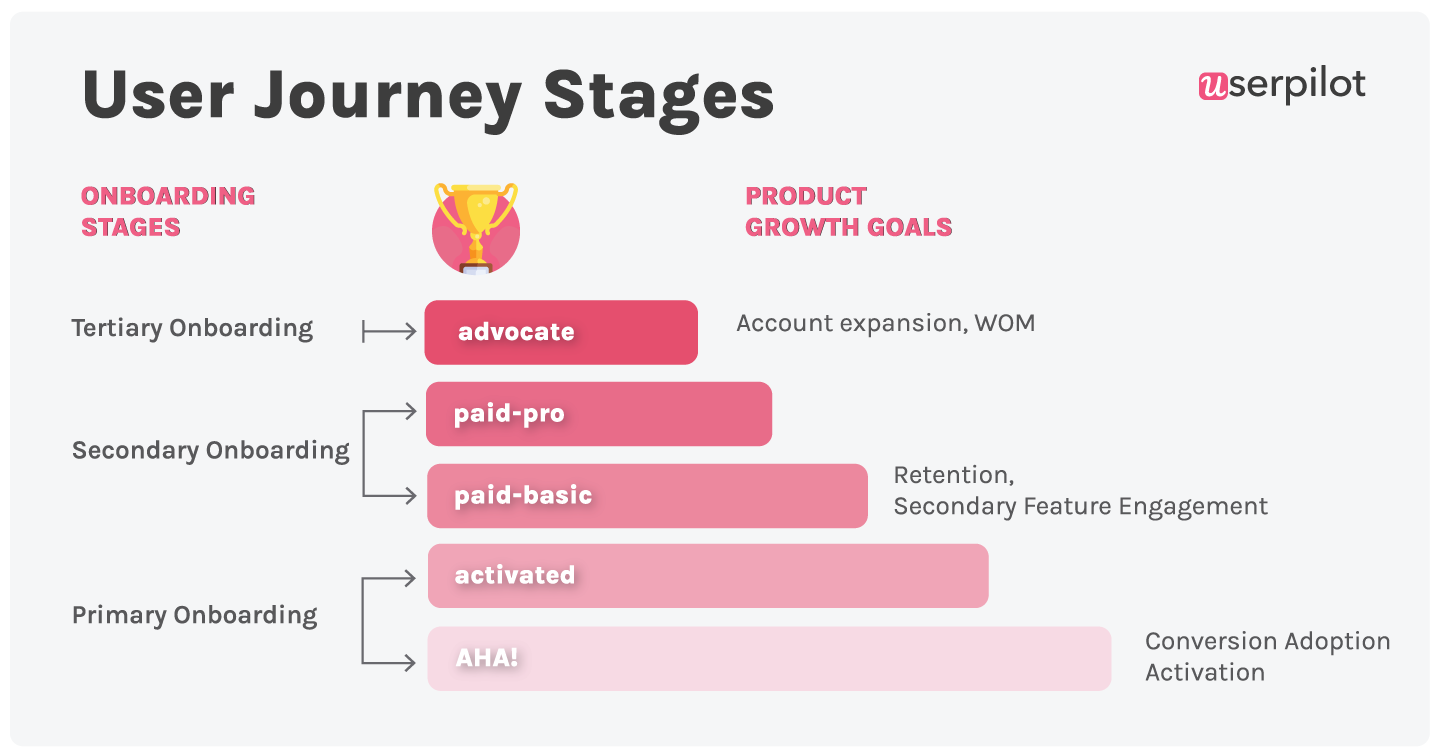 User Journey Stages

userpilot

ONBOARDING STAGES

PRODUCT GROWTH GOALS

Tertiary Onboarding

advocate

Account expansion, WOM

Secondary Onboarding

paid-pro

paid-basic

Retention,
Secondary Feature Engagement

Primary Onboarding

activated

AHA!

Conversion Adoption
Activation